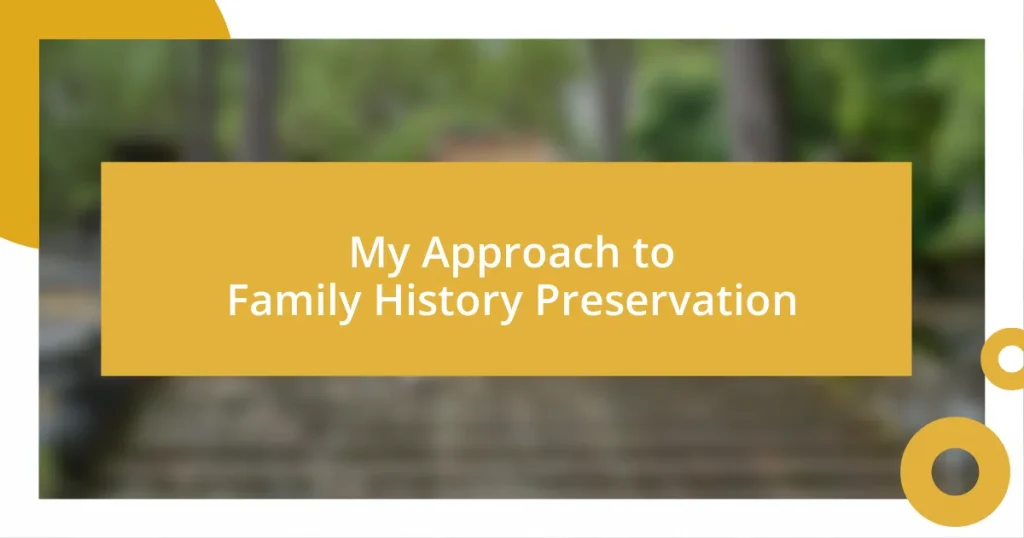 My Approach to
Family History Preservation